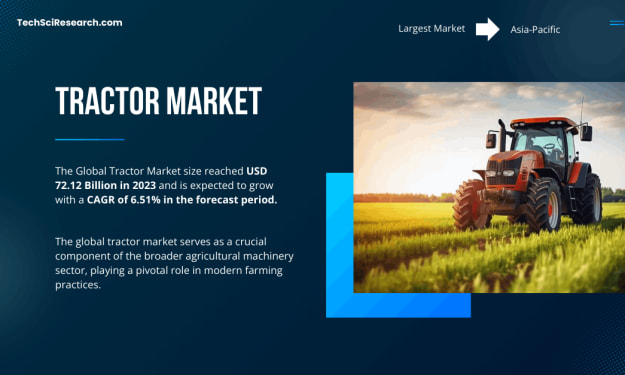 TechSciResearch.com

Largest Market Asia-Pacific

TRACTOR MARKET

The Global Tractor Market size reached USD 72.12 Billion in 2023 and is expected to grow with a CAGR of 6.51% in the forecast period.

The global tractor market serves as a crucial component of the broader agricultural machinery sector, playing a pivotal role in modern farming practices.